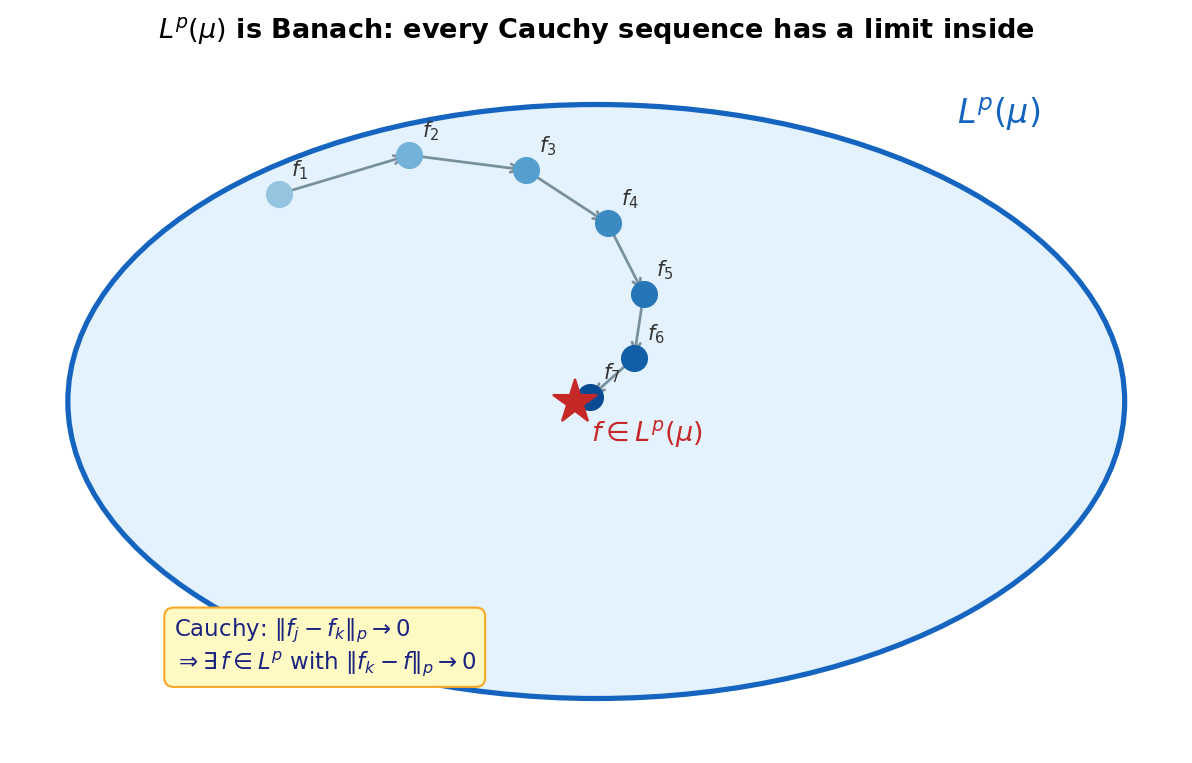 $L^p(\mu)$ is Banach: every Cauchy sequence has a limit inside

$L^p(\mu)$

$f_1$

$f_2$

$f_3$

$f_4$

$f_5$

$f_6$

$f_7$

$f \in L^p(\mu)$

Cauchy: $\|f_j - f_k\|_p \to 0$
$\Rightarrow \exists f \in L^p$ with $\|f_k - f\|_p \to 0$